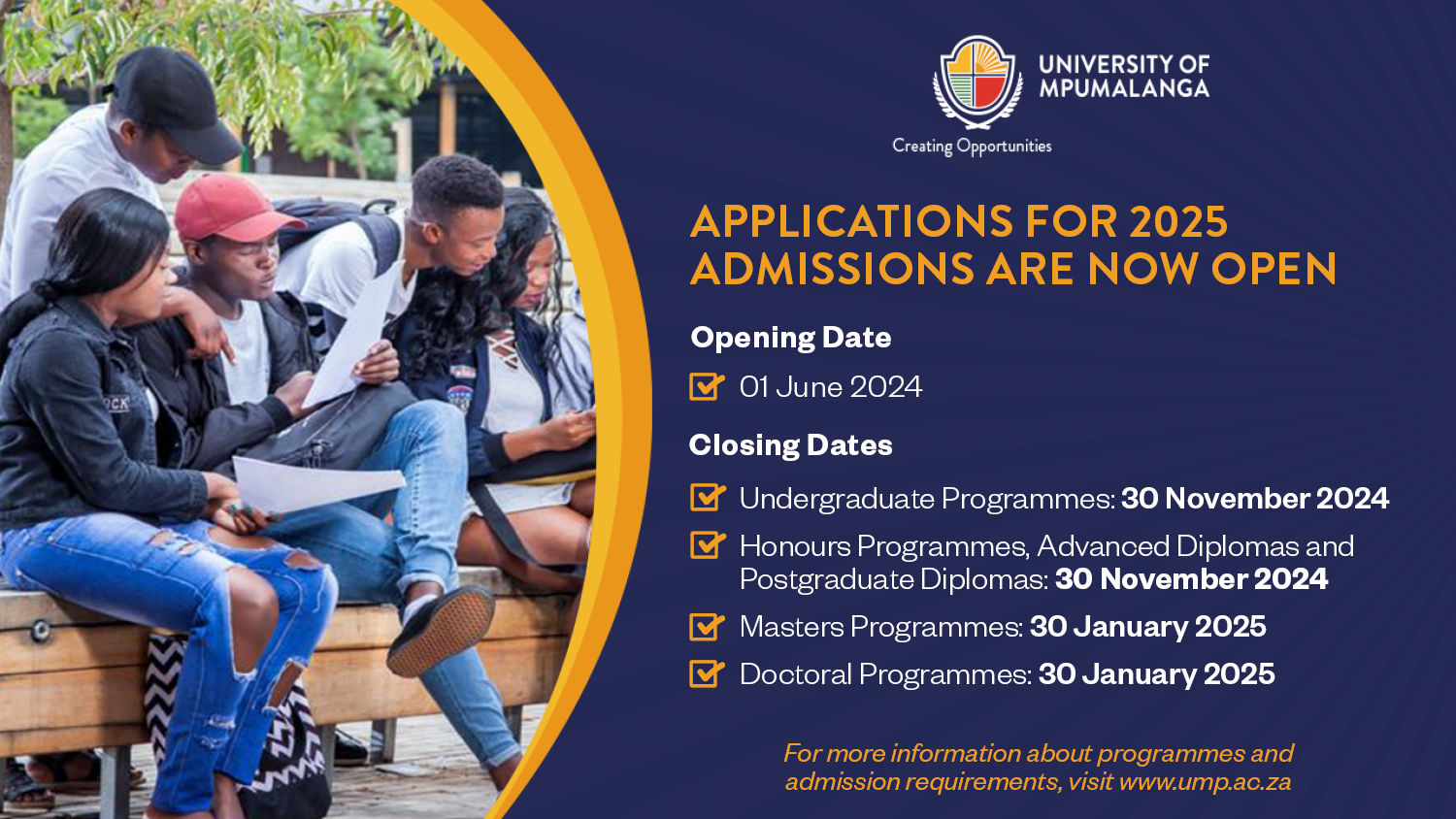 UNIVERSITY OF MPUMALANGA
Creating Opportunities

APPLICATIONS FOR 2025 ADMISSIONS ARE NOW OPEN

Opening Date
01 June 2024

Closing Dates
Undergraduate Programmes: 30 November 2024
Honours Programmes, Advanced Diplomas and Postgraduate Diplomas: 30 November 2024
Masters Programmes: 30 January 2025
Doctoral Programmes: 30 January 2025

For more information about programmes and admission requirements, visit www.ump.ac.za